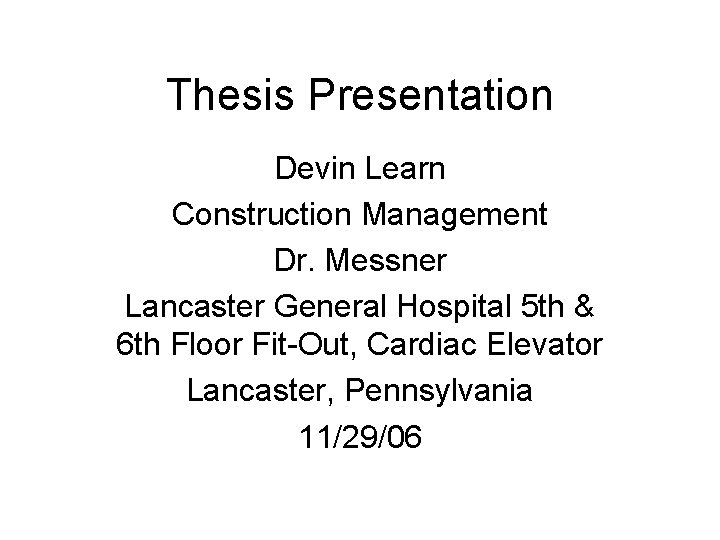 Thesis Presentation

Devin Learn

Construction Management

Dr. Messner

Lancaster General Hospital 5th & 6th Floor Fit-Out, Cardiac Elevator

Lancaster, Pennsylvania

11/29/06